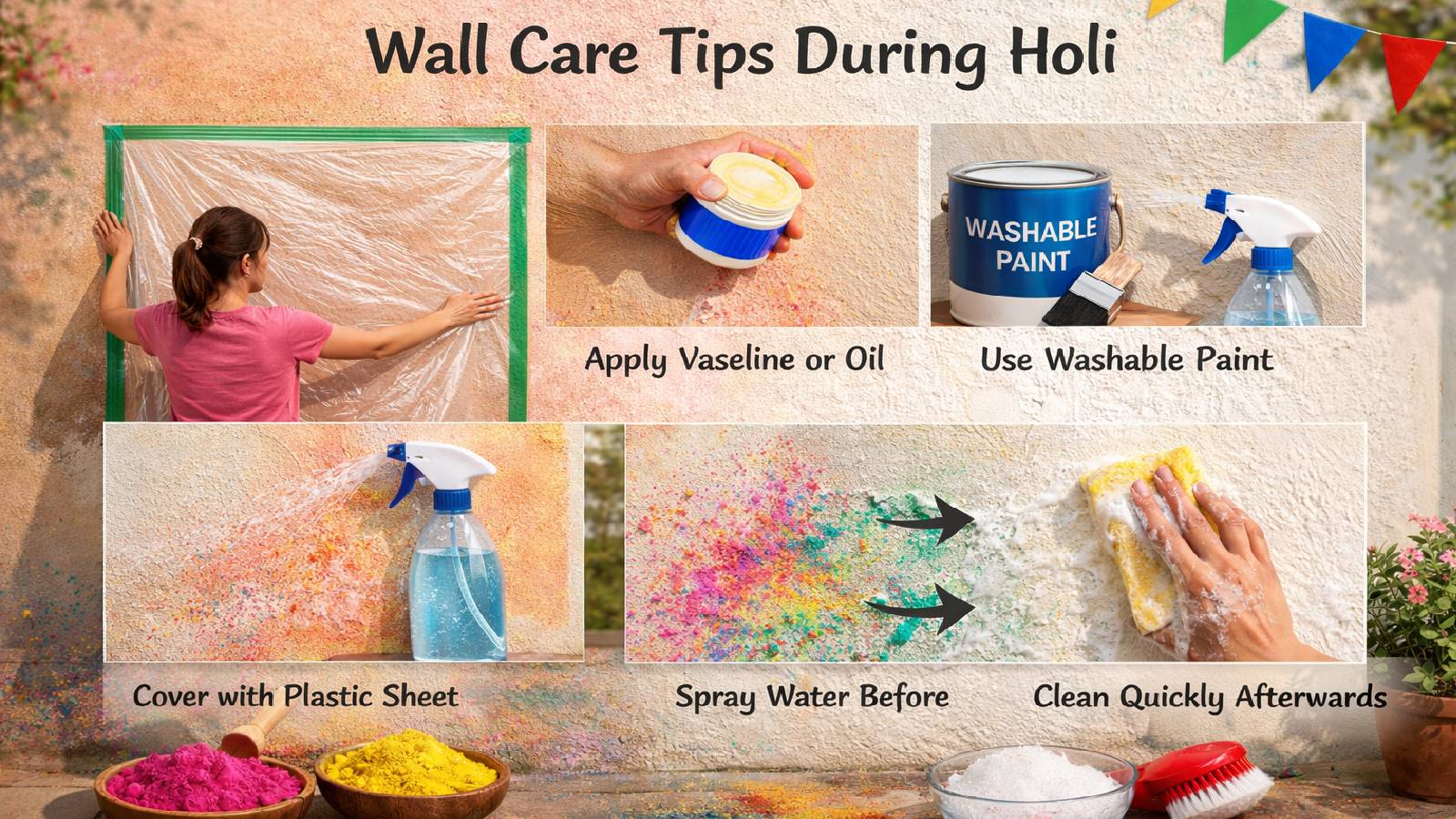 Wall Care Tips During Holi

WASHABLE PAINT

Apply Vaseline or Oil

Use Washable Paint

Cover with Plastic Sheet

Spray Water Before

Clean Quickly Afterwards